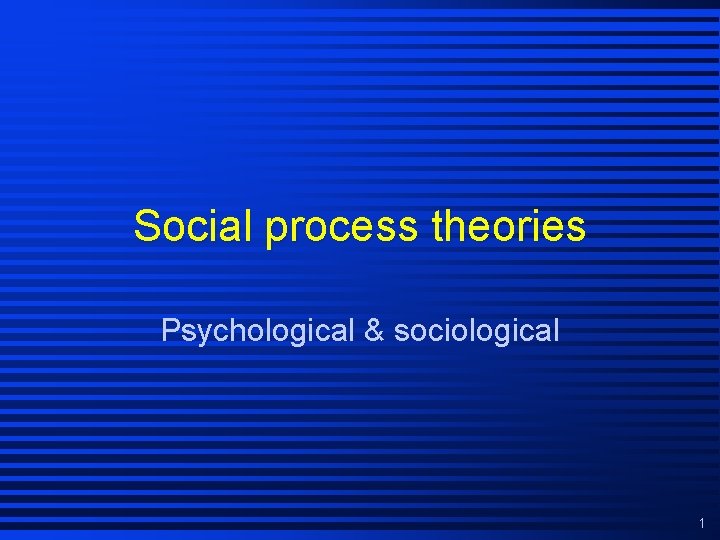 Social process theories

Psychological & sociological

1